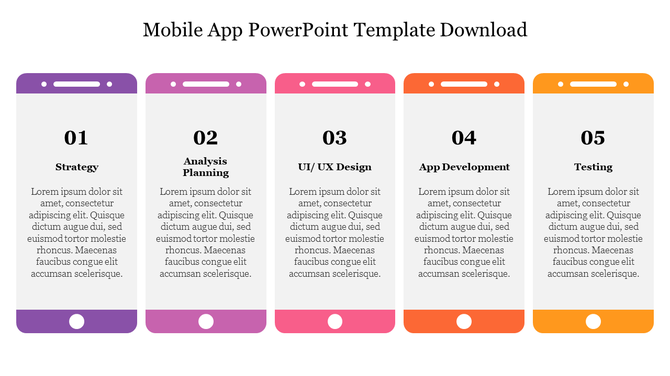 Mobile App PowerPoint Template Download

01

Strategy

Lorem ipsum dolor sit amet, consectetur adipiscing elit. Quisque dictum augue dui, sed euismod tortor molestie rhoncus. Maecenas faucibus congue elit accumsan scelerisque.

02

Analysis Planning

Lorem ipsum dolor sit amet, consectetur adipiscing elit. Quisque dictum augue dui, sed euismod tortor molestie rhoncus. Maecenas faucibus congue elit accumsan scelerisque.

03

UI/ UX Design

Lorem ipsum dolor sit amet, consectetur adipiscing elit. Quisque dictum augue dui, sed euismod tortor molestie rhoncus. Maecenas faucibus congue elit accumsan scelerisque.

04

App Development

Lorem ipsum dolor sit amet, consectetur adipiscing elit. Quisque dictum augue dui, sed euismod tortor molestie rhoncus. Maecenas faucibus congue elit accumsan scelerisque.

05

Testing

Lorem ipsum dolor sit amet, consectetur adipiscing elit. Quisque dictum augue dui, sed euismod tortor molestie rhoncus. Maecenas faucibus congue elit accumsan scelerisque.